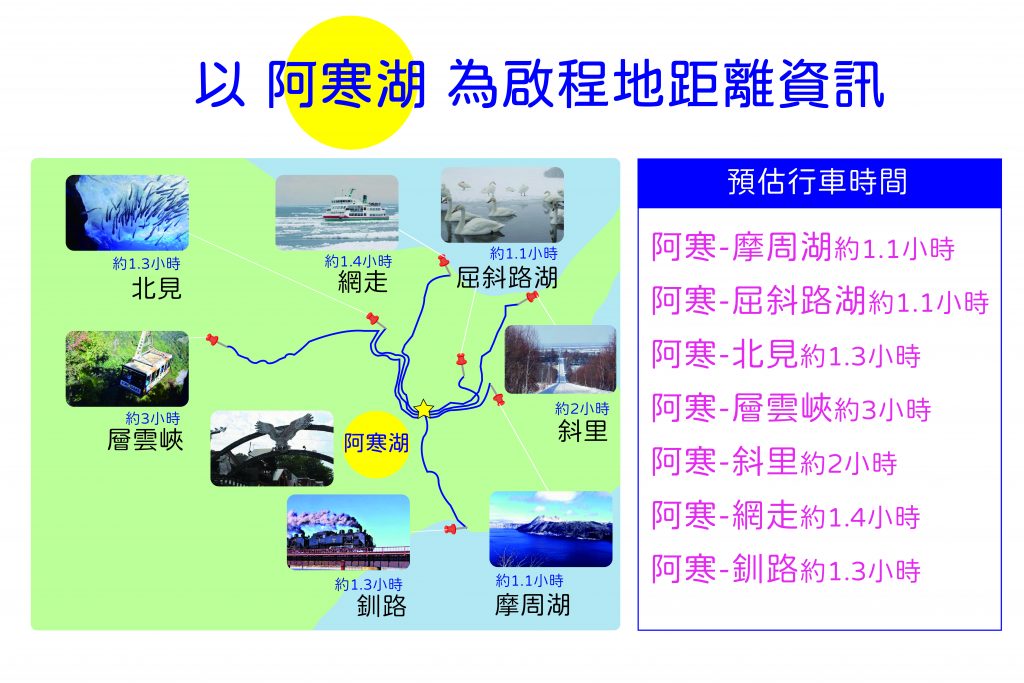 以 阿寒湖 為啟程地距離資訊

約1.3小時
北見

約1.4小時
網走

約1.1小時
屈斜路湖

約3小時
層雲峽

阿寒湖

約2小時
斜里

約1.3小時
釧路

約1.1小時
摩周湖

預估行車時間

阿寒-摩周湖約1.1小時
阿寒-屈斜路湖約1.1小時
阿寒-北見約1.3小時
阿寒-層雲峽約3小時
阿寒-斜里約2小時
阿寒-網走約1.4小時
阿寒-釧路約1.3小時